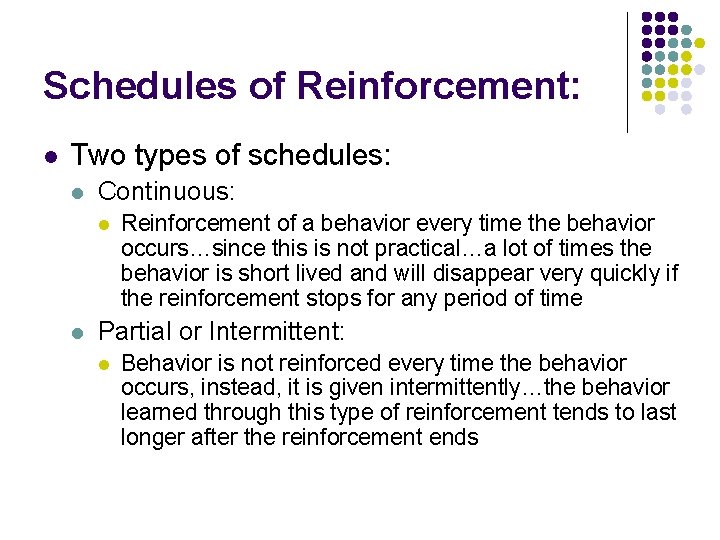 Schedules of Reinforcement:

- Two types of schedules:
  - Continuous:
    - Reinforcement of a behavior every time the behavior occurs…since this is not practical…a lot of times the behavior is short lived and will disappear very quickly if the reinforcement stops for any period of time
  - Partial or Intermittent:
    - Behavior is not reinforced every time the behavior occurs, instead, it is given intermittently…the behavior learned through this type of reinforcement tends to last longer after the reinforcement ends